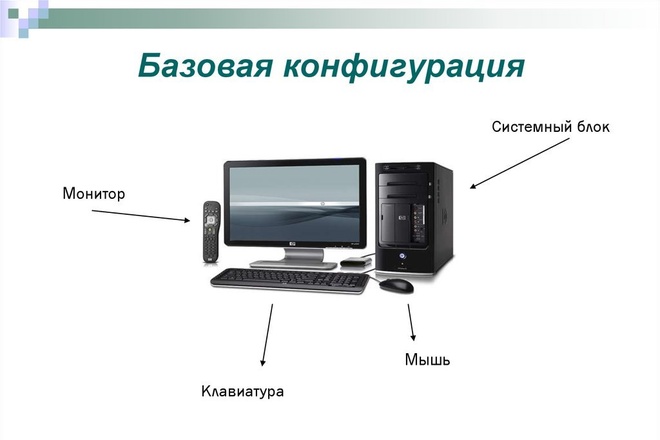 Базовая конфигурация

Системный блок

Монитор

Мышь

Клавиатура